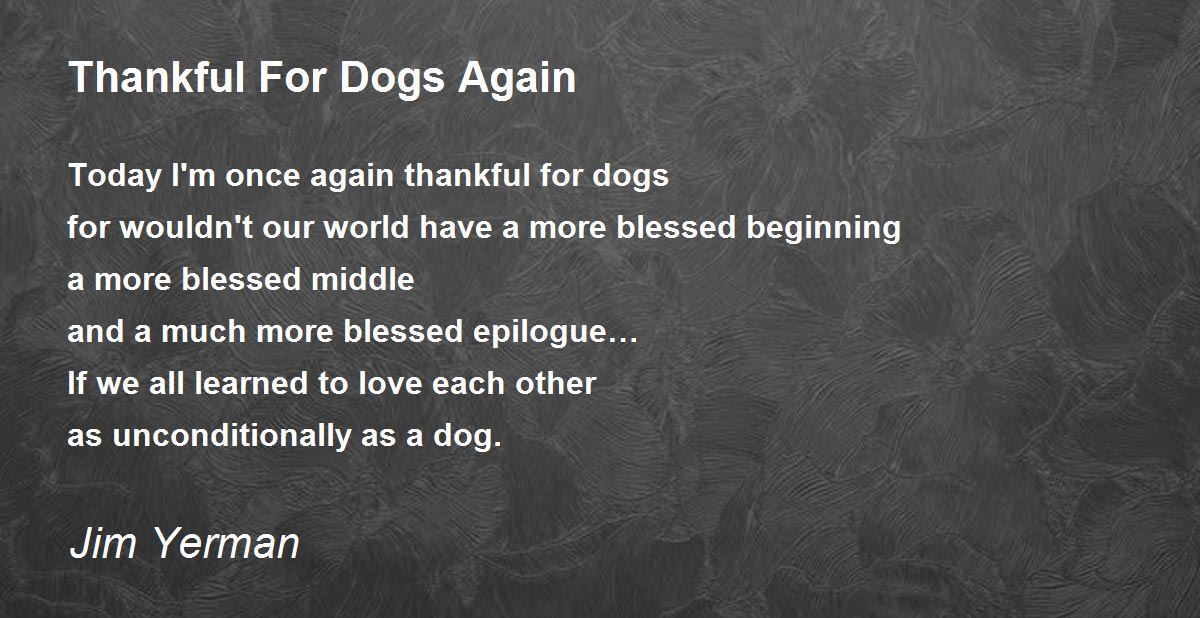 Thankful For Dogs Again

Today I'm once again thankful for dogs
for wouldn't our world have a more blessed beginning
a more blessed middle
and a much more blessed epilogue…
If we all learned to love each other
as unconditionally as a dog.

Jim Yerman